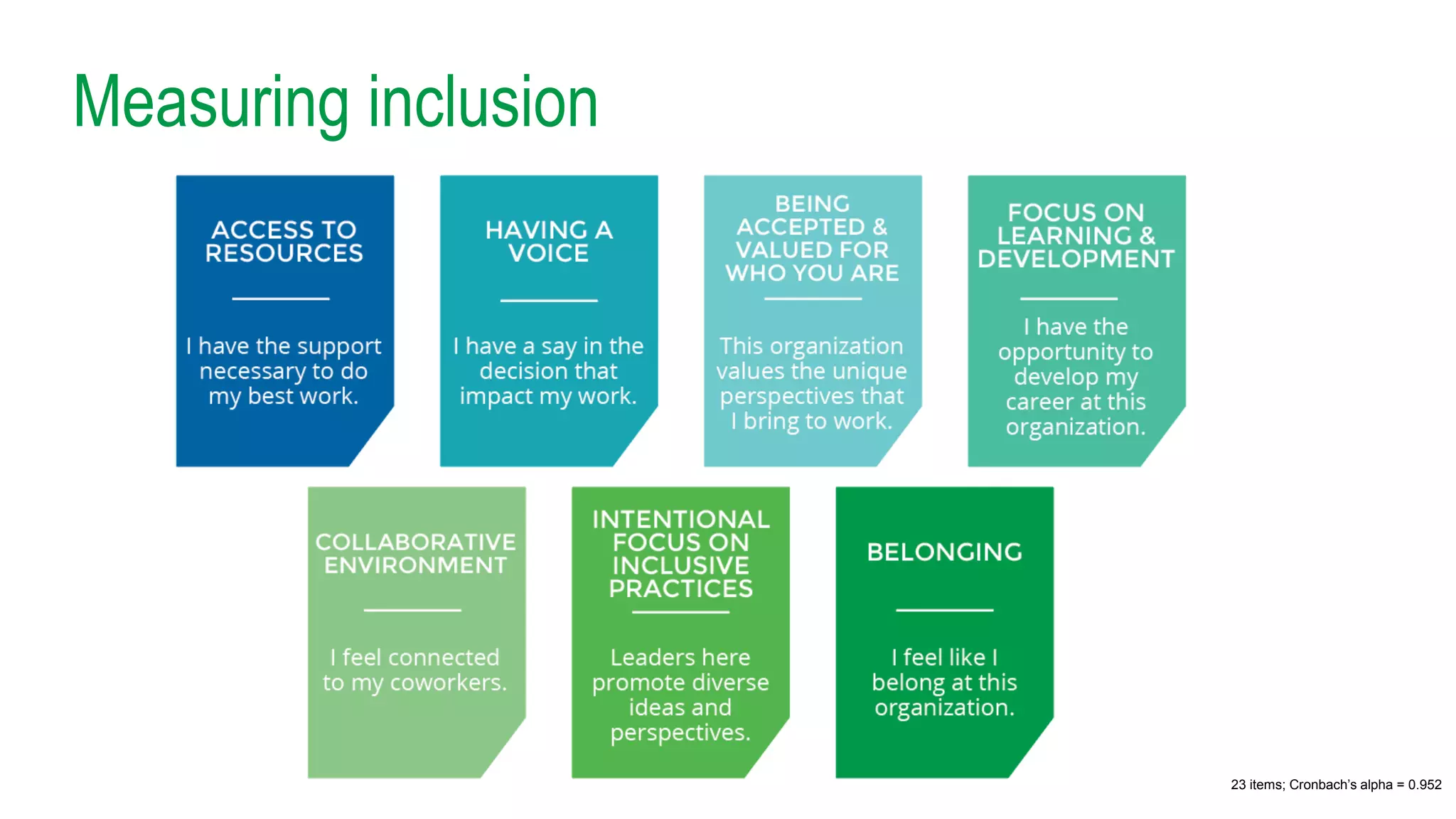 Measuring inclusion

ACCESS TO RESOURCES

I have the support necessary to do my best work.

HAVING A VOICE

I have a say in the decision that impact my work.

BEING ACCEPTED & VALUED FOR WHO YOU ARE

This organization values the unique perspectives that I bring to work.

FOCUS ON LEARNING & DEVELOPMENT

I have the opportunity to develop my career at this organization.

COLLABORATIVE ENVIRONMENT

I feel connected to my coworkers.

INTENTIONAL FOCUS ON INCLUSIVE PRACTICES

Leaders here promote diverse ideas and perspectives.

BELONGING

I feel like I belong at this organization.

23 items; Cronbach's alpha = 0.952